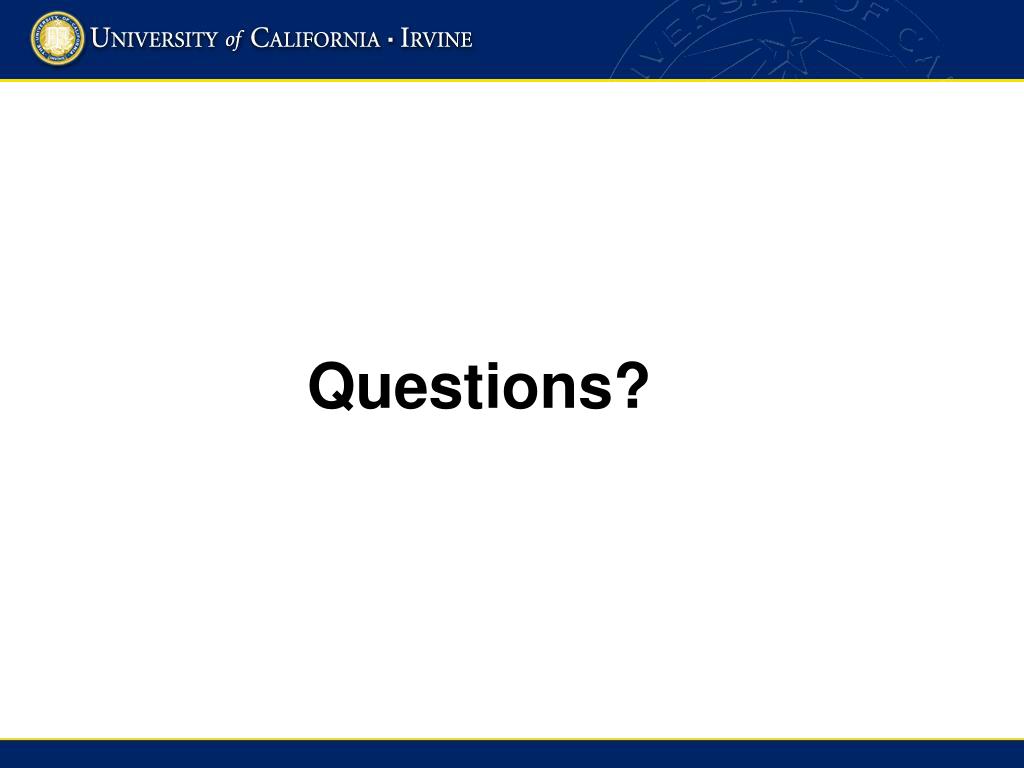 UNIVERSITY of CALIFORNIA · IRVINE

Questions?